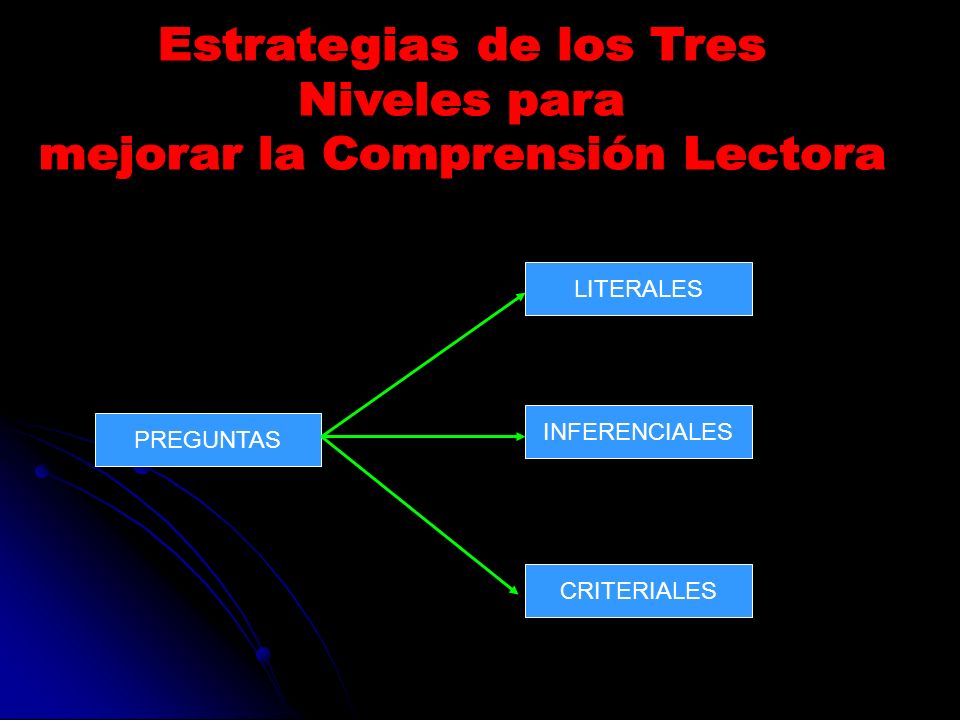 Estrategias de los Tres Niveles para mejorar la Comprensión Lectora

PREGUNTAS

LITERALES

INFERENCIALES

CRITERIALES